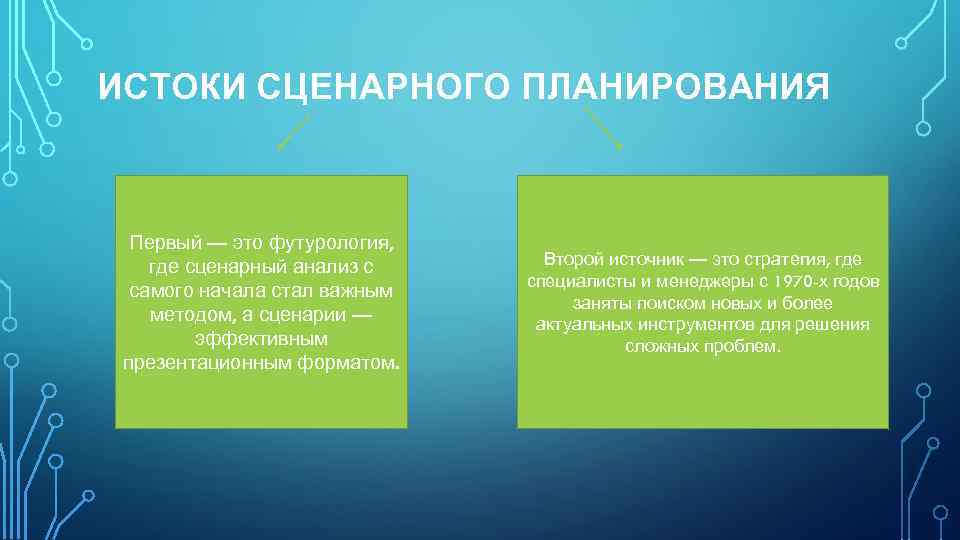 ИСТОКИ СЦЕНАРНОГО ПЛАНИРОВАНИЯ

Первый — это футурология, где сценарный анализ с самого начала стал важным методом, а сценарии — эффективным презентационным форматом.

Второй источник — это стратегия, где специалисты и менеджеры с 1970-х годов заняты поиском новых и более актуальных инструментов для решения сложных проблем.